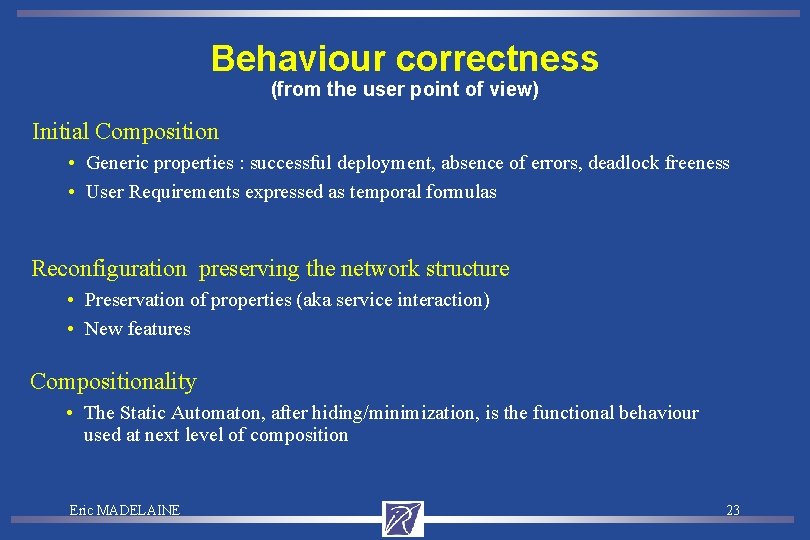 Behaviour correctness
(from the user point of view)

Initial Composition

• Generic properties : successful deployment, absence of errors, deadlock freeness
• User Requirements expressed as temporal formulas

Reconfiguration preserving the network structure

• Preservation of properties (aka service interaction)
• New features

Compositionality

• The Static Automaton, after hiding/minimization, is the functional behaviour used at next level of composition

Eric MADELAINE

23